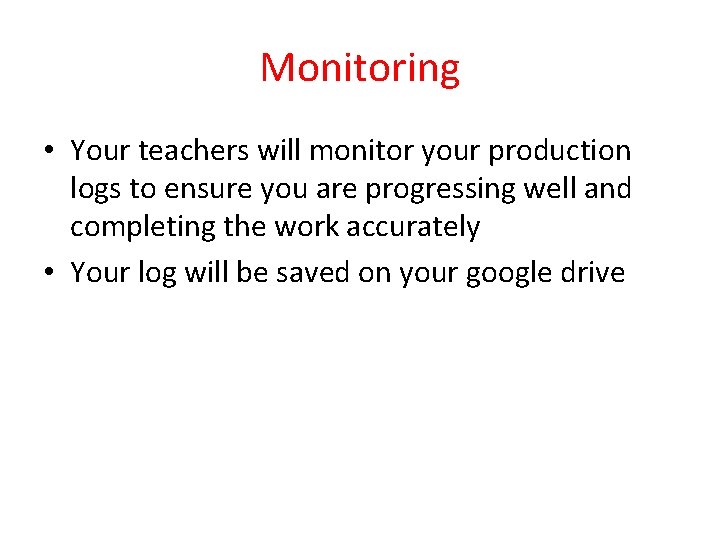 Monitoring

• Your teachers will monitor your production logs to ensure you are progressing well and completing the work accurately
• Your log will be saved on your google drive